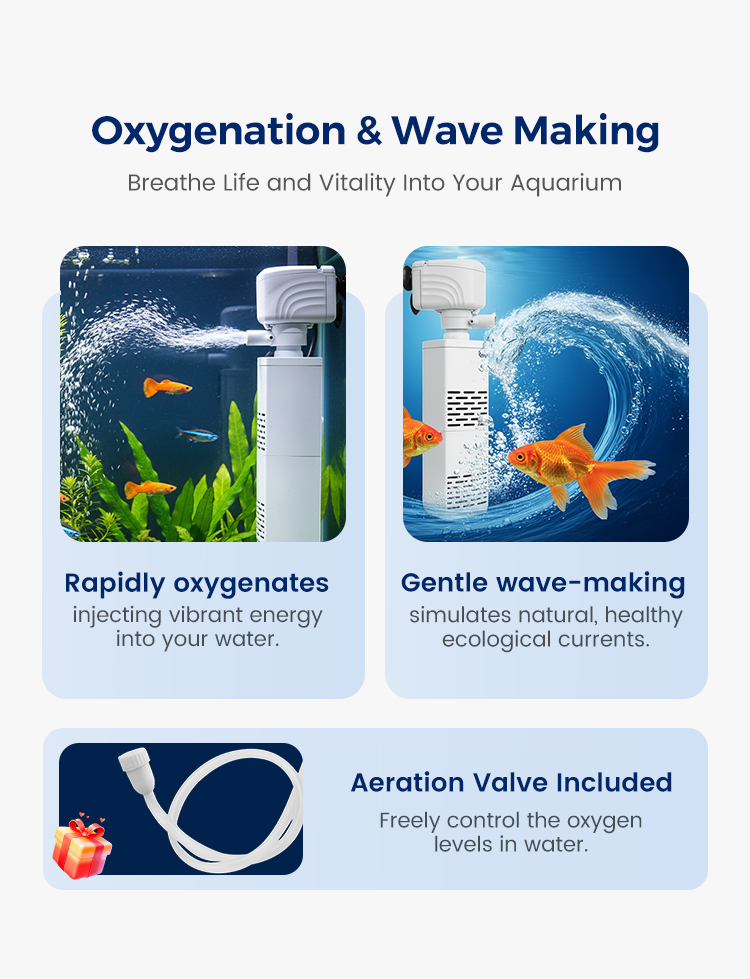 Oxygenation & Wave Making

Breathe Life and Vitality Into Your Aquarium

Rapidly oxygenates
injecting vibrant energy into your water.

Gentle wave-making
simulates natural, healthy ecological currents.

Aeration Valve Included
Freely control the oxygen levels in water.